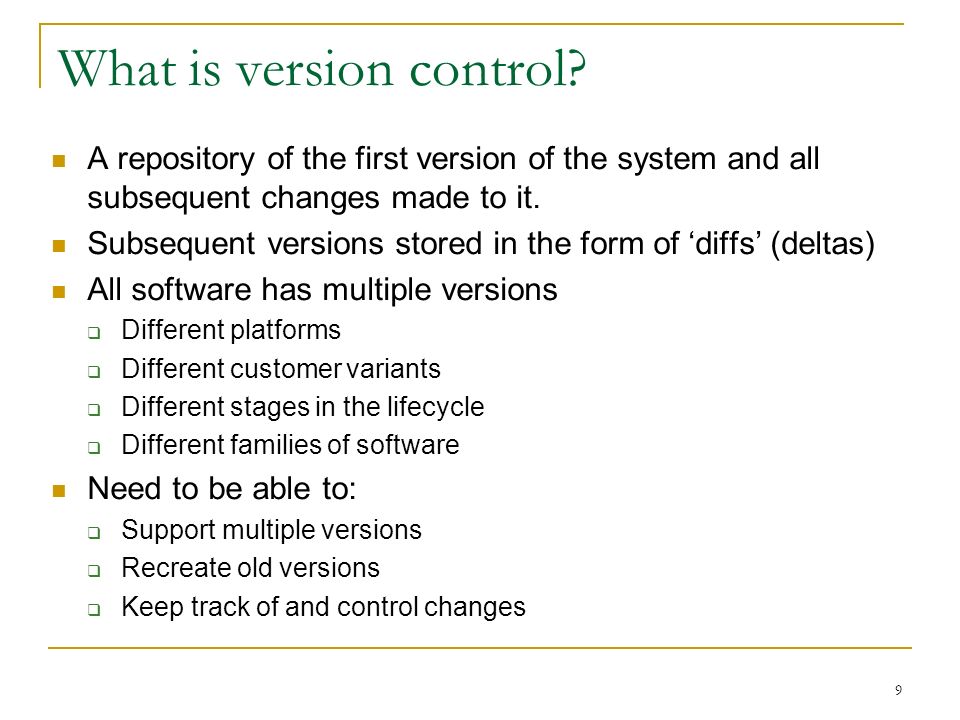 What is version control?

- A repository of the first version of the system and all subsequent changes made to it.
- Subsequent versions stored in the form of ‘diffs’ (deltas)
- All software has multiple versions
  - Different platforms
  - Different customer variants
  - Different stages in the lifecycle
  - Different families of software
- Need to be able to:
  - Support multiple versions
  - Recreate old versions
  - Keep track of and control changes

9